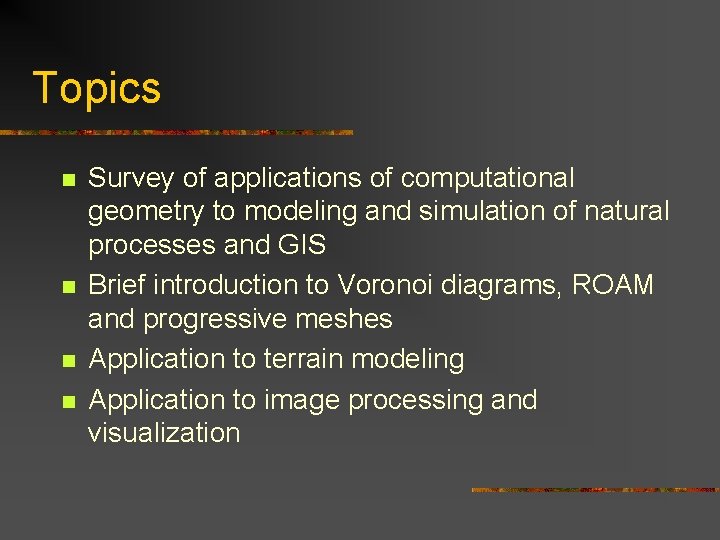 Topics

- Survey of applications of computational geometry to modeling and simulation of natural processes and GIS
- Brief introduction to Voronoi diagrams, ROAM and progressive meshes
- Application to terrain modeling
- Application to image processing and visualization